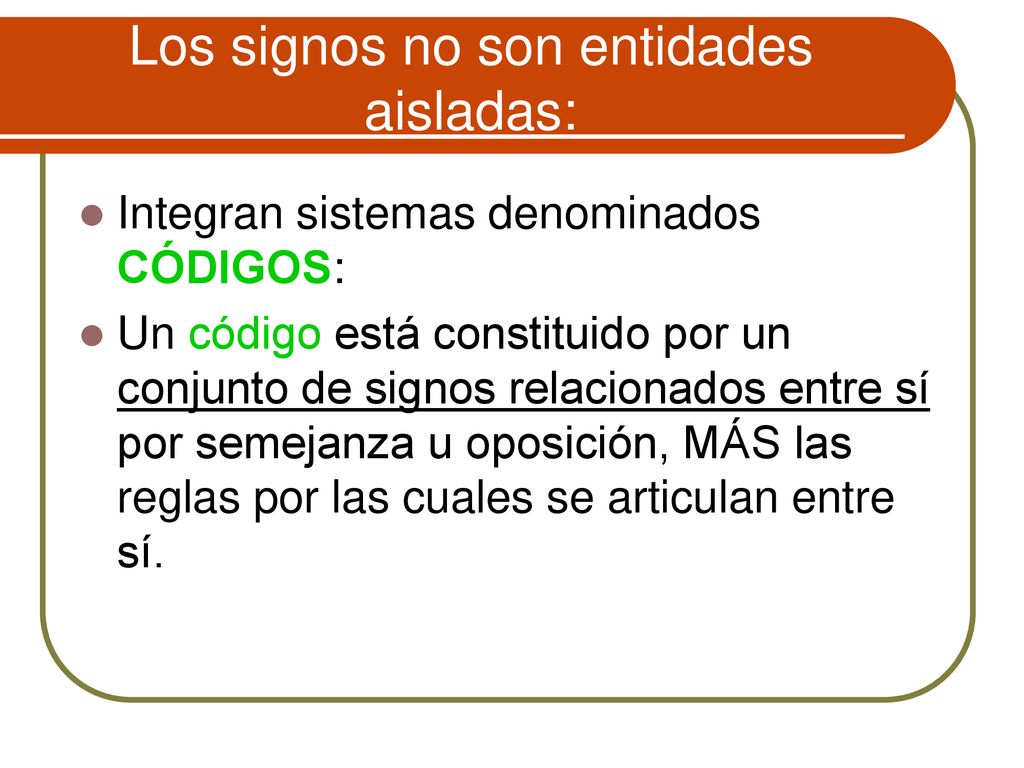 Los signos no son entidades aisladas:

Integran sistemas denominados CÓDIGOS:

Un código está constituido por un conjunto de signos relacionados entre sí por semejanza u oposición, MÁS las reglas por las cuales se articulan entre sí.